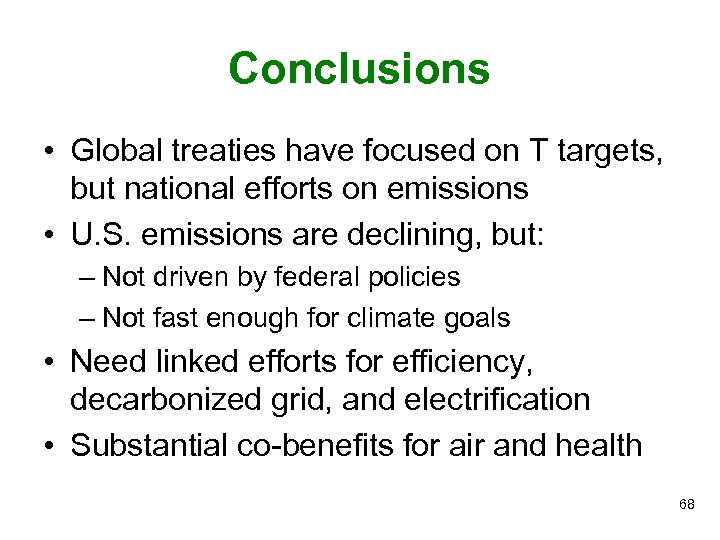 Conclusions

• Global treaties have focused on T targets, but national efforts on emissions
• U.S. emissions are declining, but:
– Not driven by federal policies
– Not fast enough for climate goals
• Need linked efforts for efficiency, decarbonized grid, and electrification
• Substantial co-benefits for air and health

68